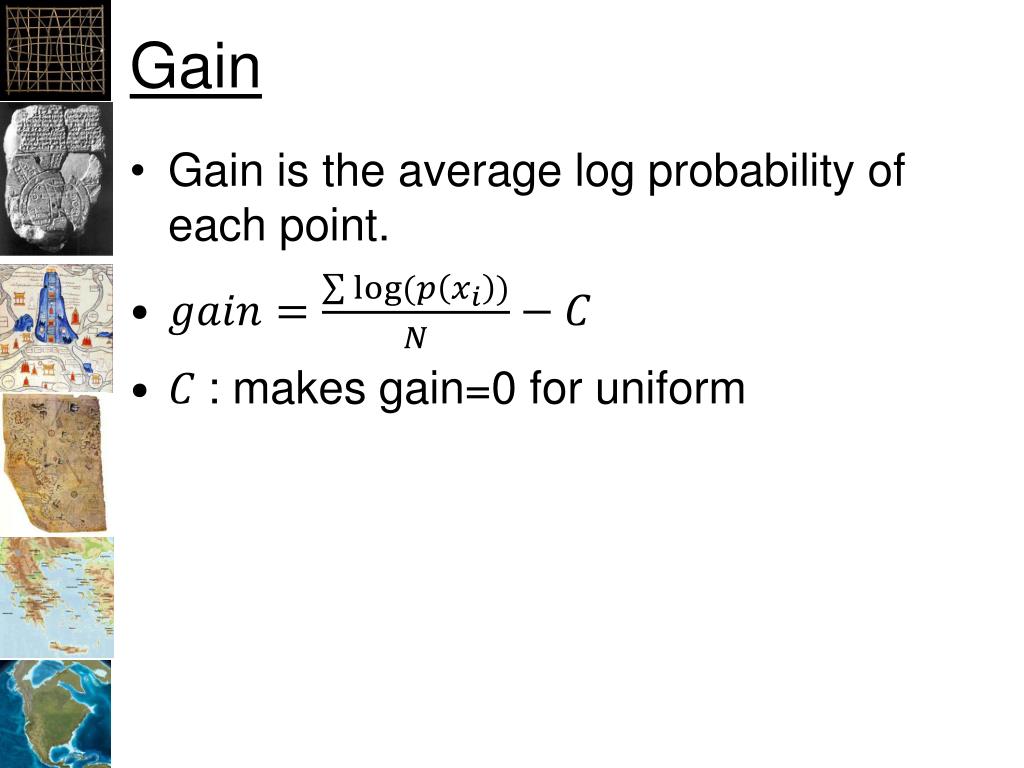 Gain

• Gain is the average log probability of each point.

• $gain = \frac{\sum \log(p(x_i))}{N} - C$

• $C$ : makes gain=0 for uniform